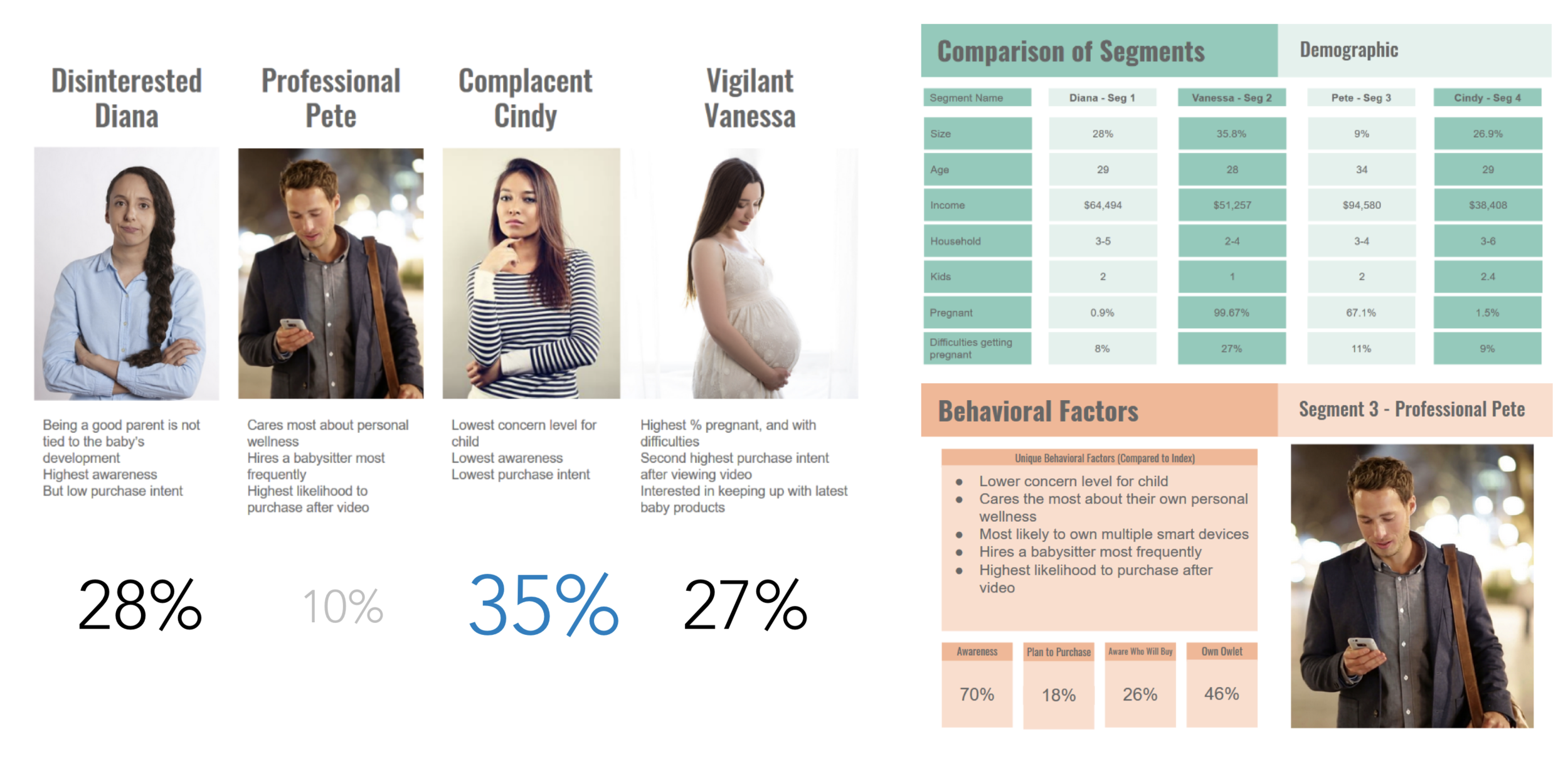 Disinterested Diana

Being a good parent is not tied to the baby's development
Highest awareness
But low purchase intent

28%

Professional Pete

Cares most about personal wellness
Hires a babysitter most frequently
Highest likelihood to purchase after video

10%

Complacent Cindy

Lowest concern level for child
Lowest awareness
Lowest purchase intent

35%

Vigilant Vanessa

Highest % pregnant, and with difficulties
Second highest purchase intent after viewing video
Interested in keeping up with latest baby products

27%

Comparison of Segments

Demographic

| Segment Name | Diana - Seg 1 | Vanessa - Seg 2 | Pete - Seg 3 | Cindy - Seg 4 |
|---|---|---|---|---|
| Size | 28% | 35.8% | 9% | 26.9% |
| Age | 29 | 28 | 34 | 29 |
| Income | $64,494 | $51,257 | $94,580 | $38,408 |
| Household | 3-5 | 2-4 | 3-4 | 3-6 |
| Kids | 2 | 1 | 2 | 2.4 |
| Pregnant | 0.9% | 99.67% | 67.1% | 1.5% |
| Difficulties getting pregnant | 8% | 27% | 11% | 9% |

Behavioral Factors

Segment 3 - Professional Pete

Unique Behavioral Factors (Compared to Index)
● Lower concern level for child
● Cares the most about their own personal wellness
● Most likely to own multiple smart devices
● Hires a babysitter most frequently
● Highest likelihood to purchase after video

| Awareness | Plan to Purchase | Aware Who Will Buy | Own Owlet |
|---|---|---|---|
| 70% | 18% | 26% | 46% |